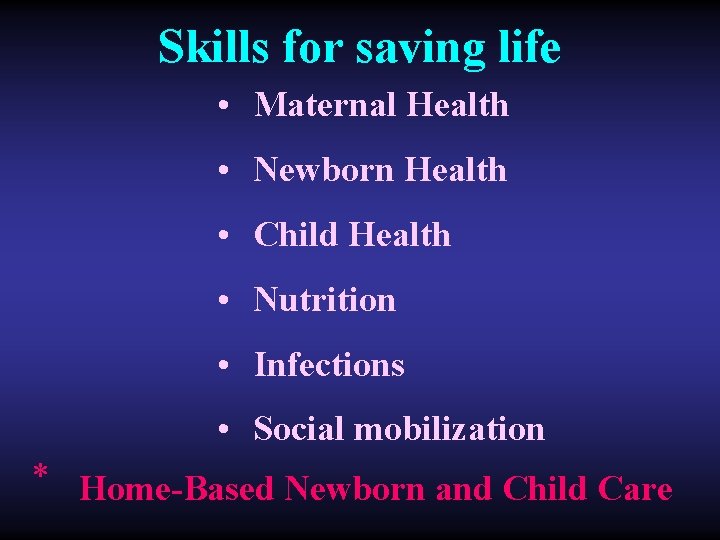 Skills for saving life

• Maternal Health
• Newborn Health
• Child Health
• Nutrition
• Infections
• Social mobilization

* Home-Based Newborn and Child Care